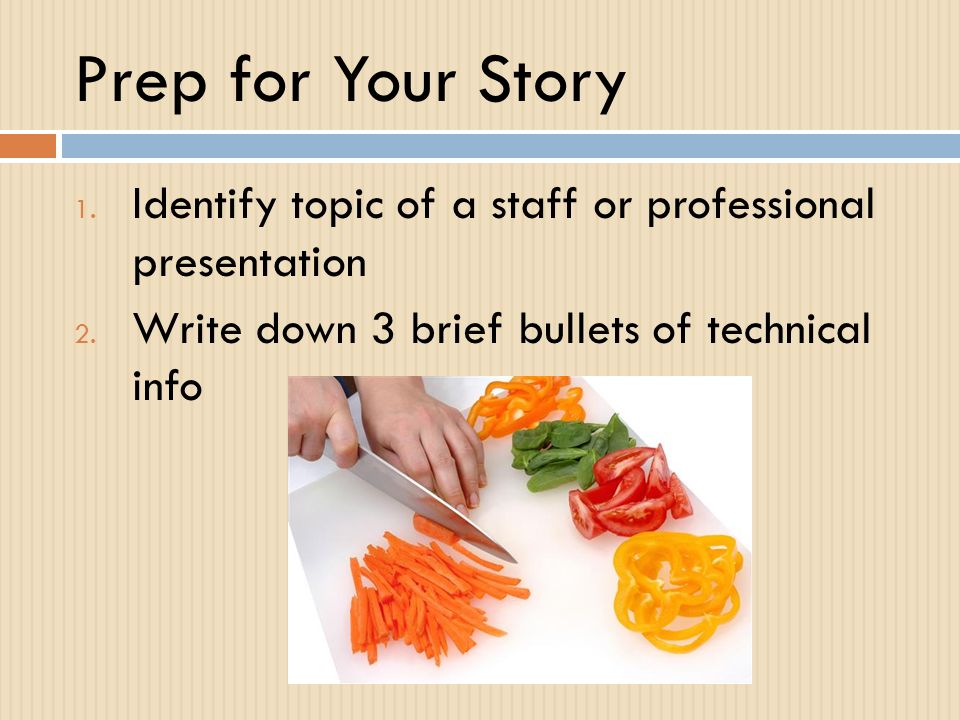 Prep for Your Story

1. Identify topic of a staff or professional presentation
2. Write down 3 brief bullets of technical info